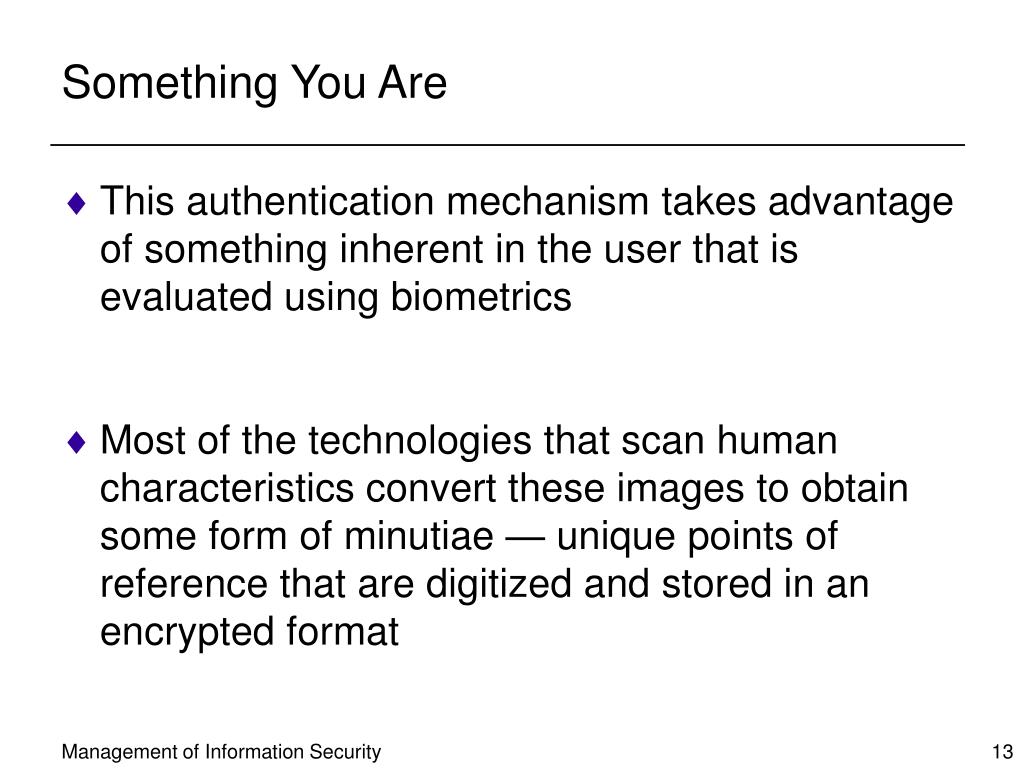 Something You Are

♦ This authentication mechanism takes advantage of something inherent in the user that is evaluated using biometrics

♦ Most of the technologies that scan human characteristics convert these images to obtain some form of minutiae — unique points of reference that are digitized and stored in an encrypted format

Management of Information Security

13